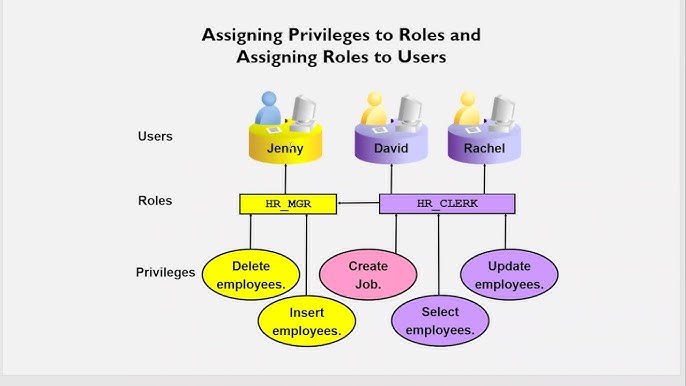 Assigning Privileges to Roles and Assigning Roles to Users

Users

Jenny

David

Rachel

Roles

HR_MGR

HR_CLERK

Privileges

Delete employees.

Insert employees.

Create Job.

Select employees.

Update employees.